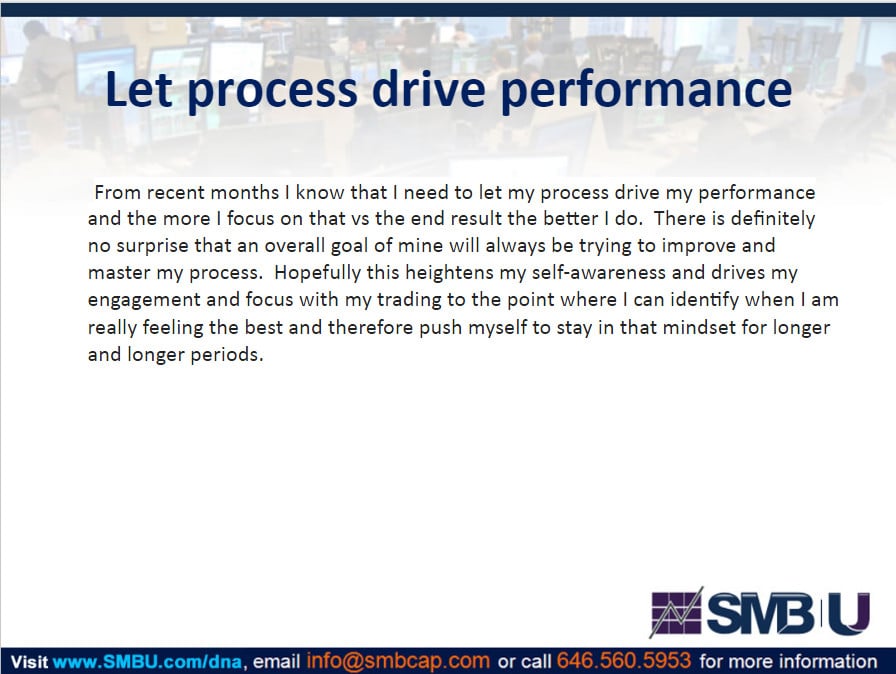 Let process drive performance

From recent months I know that I need to let my process drive my performance and the more I focus on that vs the end result the better I do. There is definitely no surprise that an overall goal of mine will always be trying to improve and master my process. Hopefully this heightens my self-awareness and drives my engagement and focus with my trading to the point where I can identify when I am really feeling the best and therefore push myself to stay in that mindset for longer and longer periods.

SMB U

Visit www.SMBU.com/dna, email info@smbcap.com or call 646.560.5953 for more information